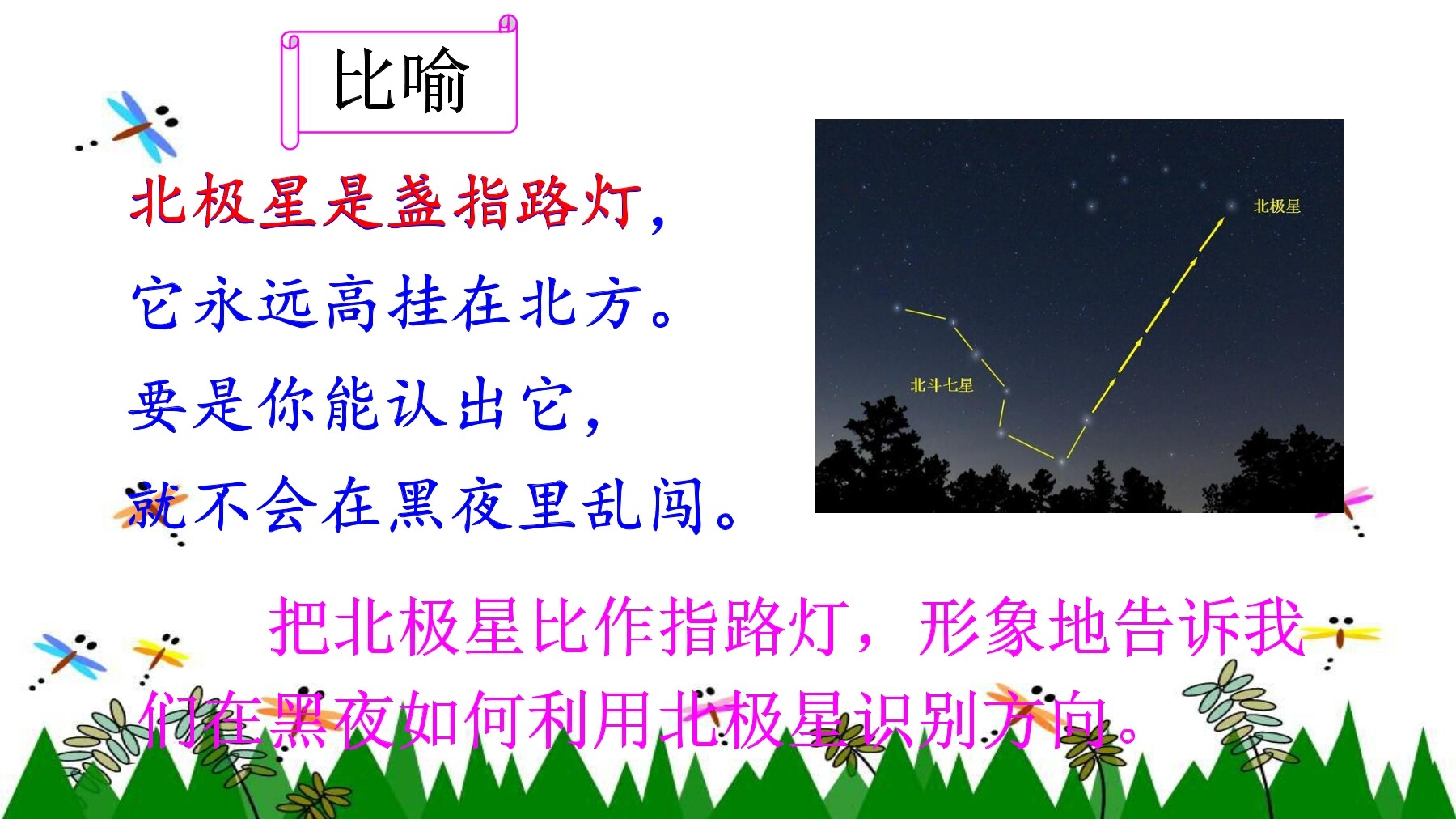 比喻

北极星是盏指路灯，
它永远高挂在北方。
要是你能认出它，
就不会在黑夜里乱闯。

北极星

北斗七星

把北极星比作指路灯，形象地告诉我们在黑夜如何利用北极星识别方向。